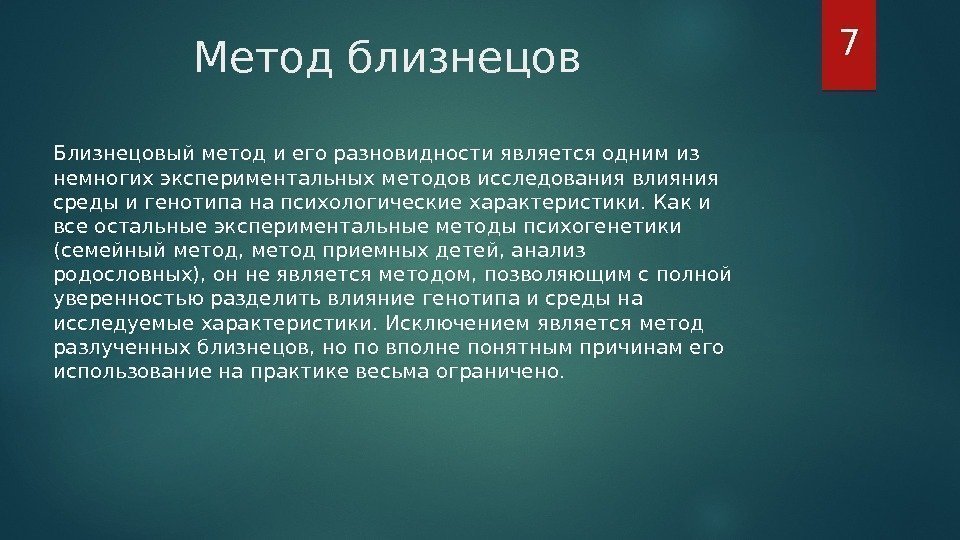 Метод близнецов

7

Близнецовый метод и его разновидности является одним из немногих экспериментальных методов исследования влияния среды и генотипа на психологические характеристики. Как и все остальные экспериментальные методы психогенетики (семейный метод, метод приемных детей, анализ родословных), он не является методом, позволяющим с полной уверенностью разделить влияние генотипа и среды на исследуемые характеристики. Исключением является метод разлученных близнецов, но по вполне понятным причинам его использование на практике весьма ограничено.